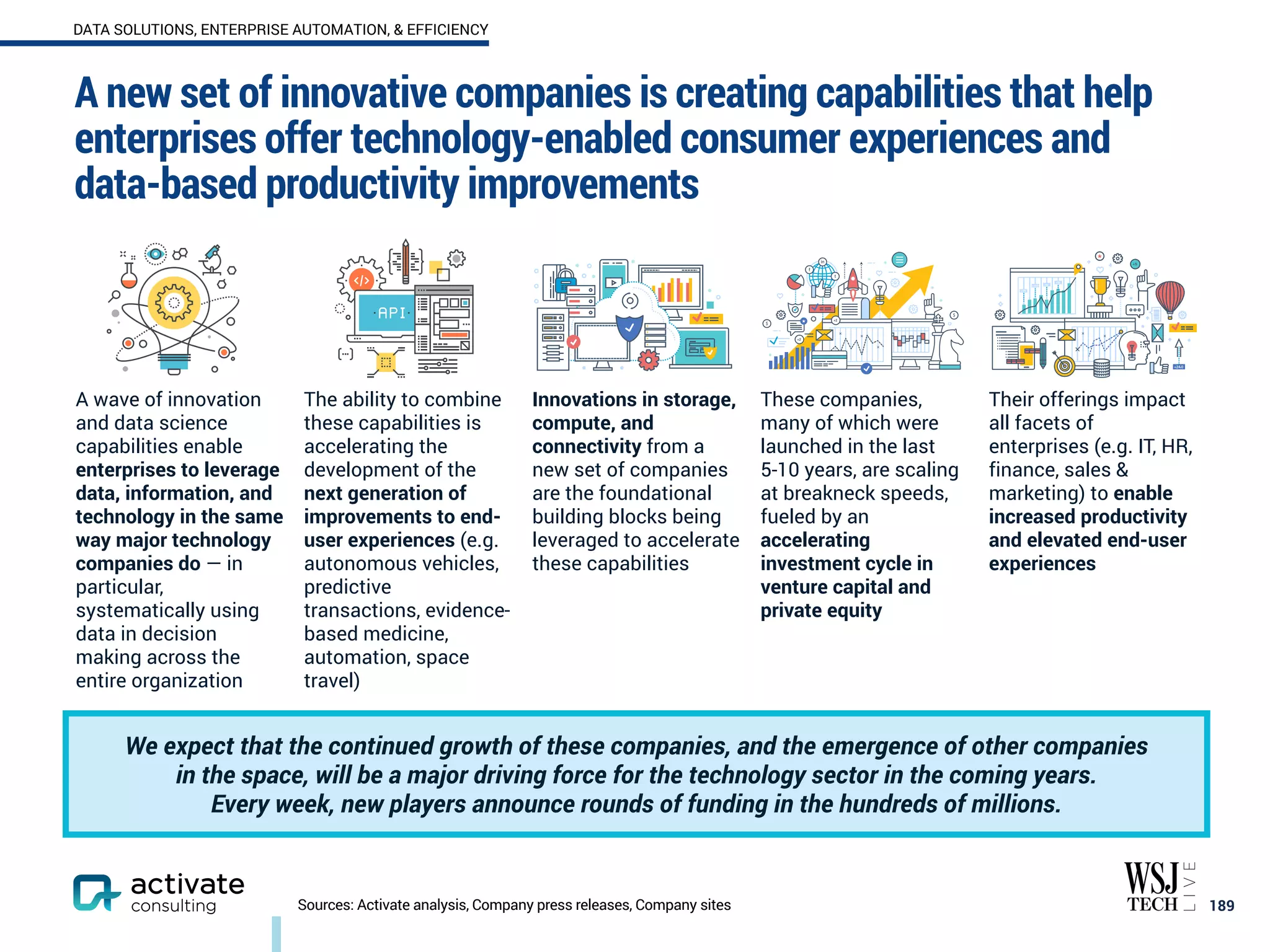 DATA SOLUTIONS, ENTERPRISE AUTOMATION, & EFFICIENCY

A new set of innovative companies is creating capabilities that help enterprises offer technology-enabled consumer experiences and data-based productivity improvements

API

A wave of innovation and data science capabilities enable enterprises to leverage data, information, and technology in the same way major technology companies do — in particular, systematically using data in decision making across the entire organization

The ability to combine these capabilities is accelerating the development of the next generation of improvements to end-user experiences (e.g. autonomous vehicles, predictive transactions, evidence-based medicine, automation, space travel)

Innovations in storage, compute, and connectivity from a new set of companies are the foundational building blocks being leveraged to accelerate these capabilities

These companies, many of which were launched in the last 5-10 years, are scaling at breakneck speeds, fueled by an accelerating investment cycle in venture capital and private equity

Their offerings impact all facets of enterprises (e.g. IT, HR, finance, sales & marketing) to enable increased productivity and elevated end-user experiences

We expect that the continued growth of these companies, and the emergence of other companies in the space, will be a major driving force for the technology sector in the coming years. Every week, new players announce rounds of funding in the hundreds of millions.

activate consulting

Sources: Activate analysis, Company press releases, Company sites

WSJ TECH LIVE

189